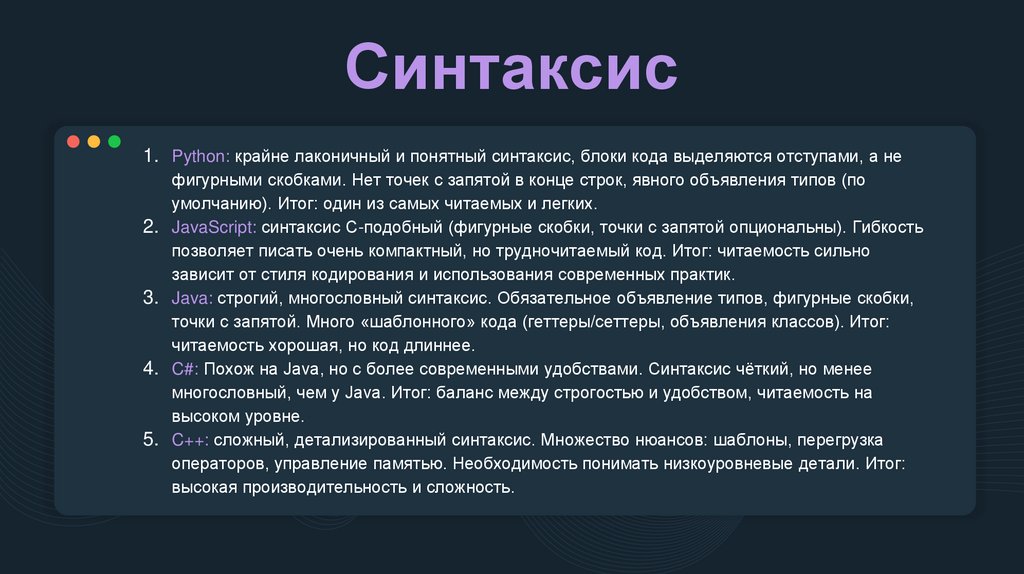 Синтаксис

1. Python: крайне лаконичный и понятный синтаксис, блоки кода выделяются отступами, а не фигурными скобками. Нет точек с запятой в конце строк, явного объявления типов (по умолчанию). Итог: один из самых читаемых и легких.
2. JavaScript: синтаксис С-подобный (фигурные скобки, точки с запятой опциональны). Гибкость позволяет писать очень компактный, но трудночитаемый код. Итог: читаемость сильно зависит от стиля кодирования и использования современных практик.
3. Java: строгий, многословный синтаксис. Обязательное объявление типов, фигурные скобки, точки с запятой. Много «шаблонного» кода (геттеры/сеттеры, объявления классов). Итог: читаемость хорошая, но код длиннее.
4. C#: Похож на Java, но с более современными удобствами. Синтаксис чёткий, но менее многословный, чем у Java. Итог: баланс между строгостью и удобством, читаемость на высоком уровне.
5. C++: сложный, детализированный синтаксис. Множество нюансов: шаблоны, перегрузка операторов, управление памятью. Необходимость понимать низкоуровневые детали. Итог: высокая производительность и сложность.